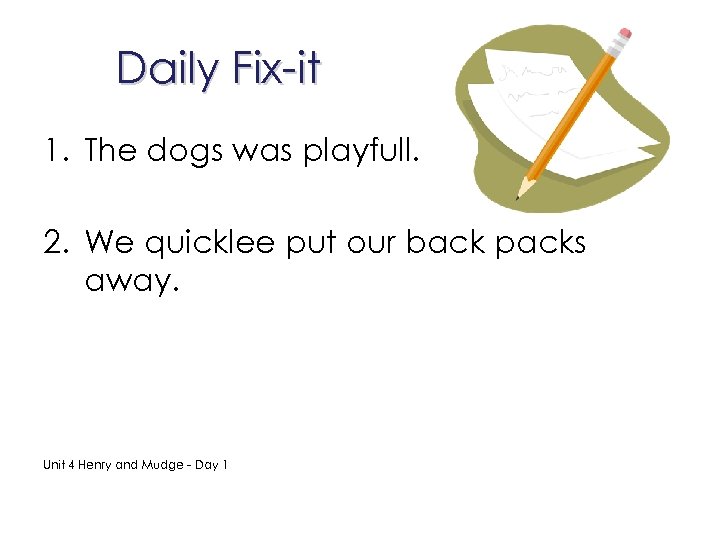 Daily Fix-it

1. The dogs was playfull.

2. We quicklee put our back packs away.

Unit 4 Henry and Mudge - Day 1